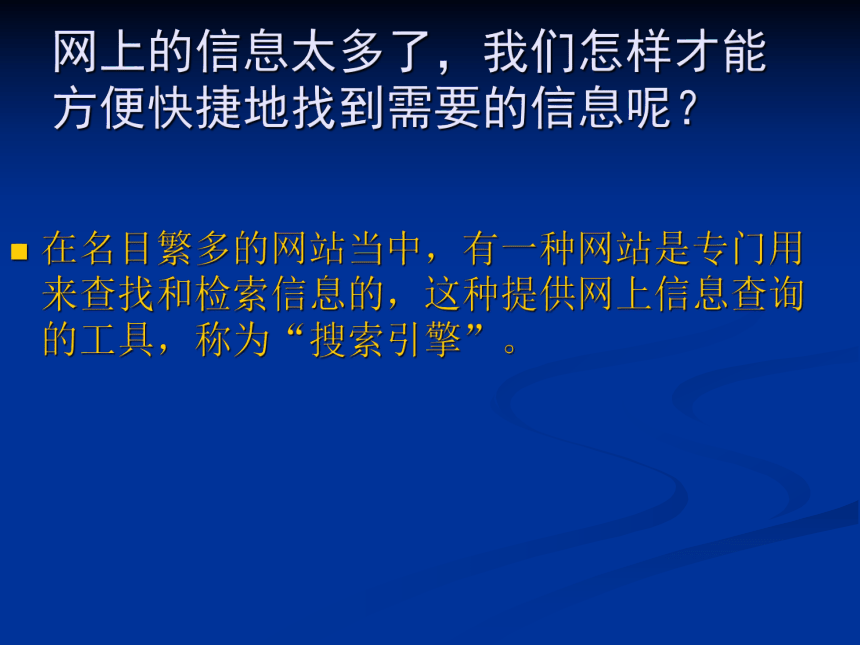 网上的信息太多了，我们怎样才能方便快捷地找到需要的信息呢？

在名目繁多的网站当中，有一种网站是专门用来查找和检索信息的，这种提供网上信息查询的工具，称为“搜索引擎”。